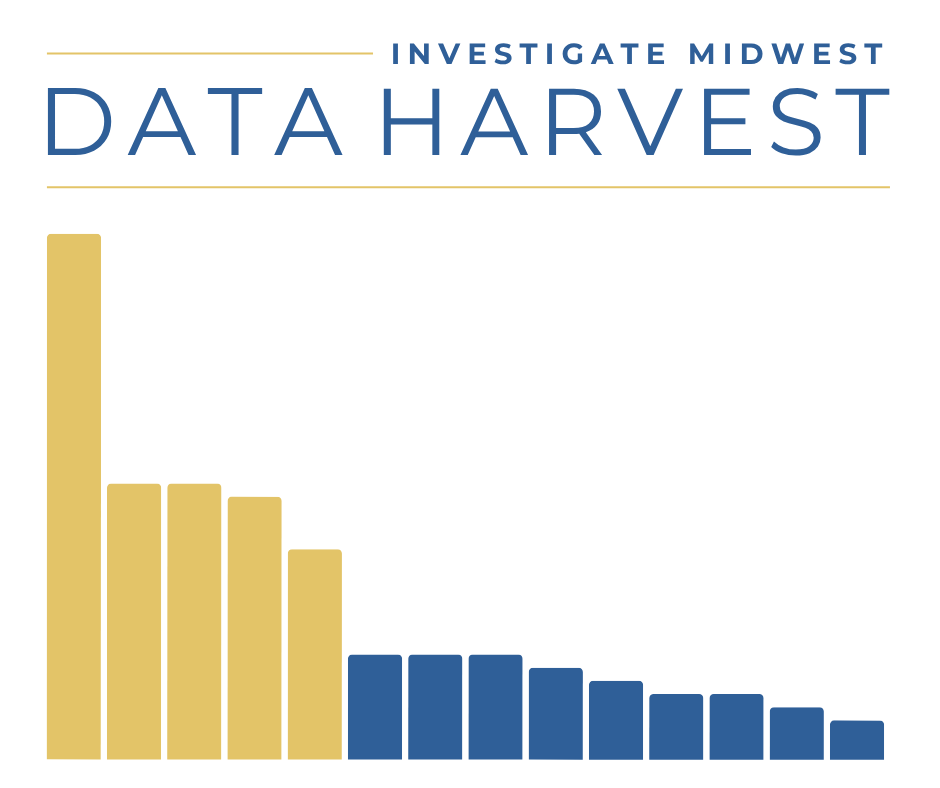 INVESTIGATE MIDWEST
DATA HARVEST